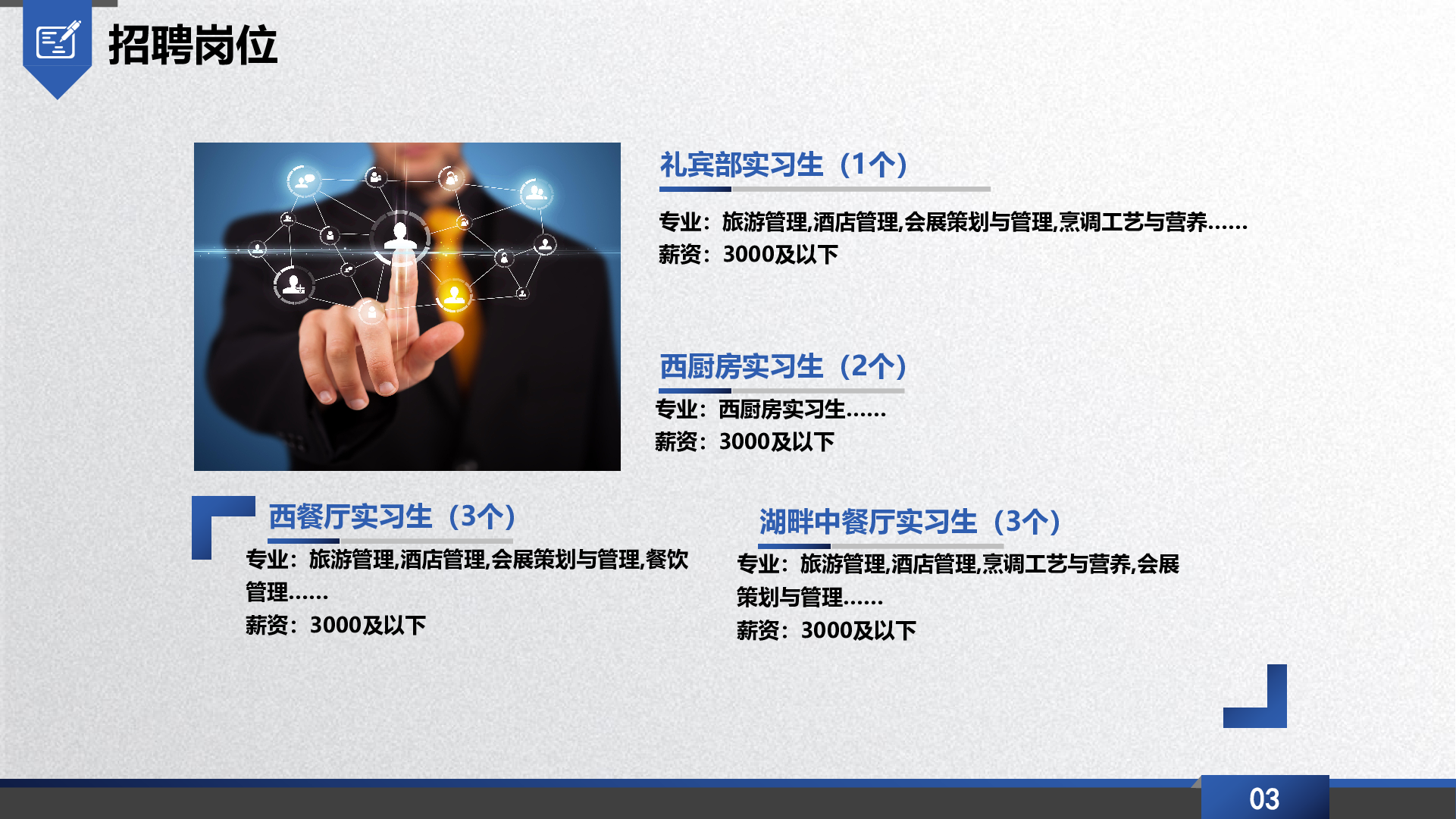 招聘岗位

礼宾部实习生（1个）

专业：旅游管理,酒店管理,会展策划与管理,烹调工艺与营养……
薪资：3000及以下

西厨房实习生（2个）

专业：西厨房实习生……
薪资：3000及以下

西餐厅实习生（3个）

专业：旅游管理,酒店管理,会展策划与管理,餐饮管理……
薪资：3000及以下

湖畔中餐厅实习生（3个）

专业：旅游管理,酒店管理,烹调工艺与营养,会展策划与管理……
薪资：3000及以下

03